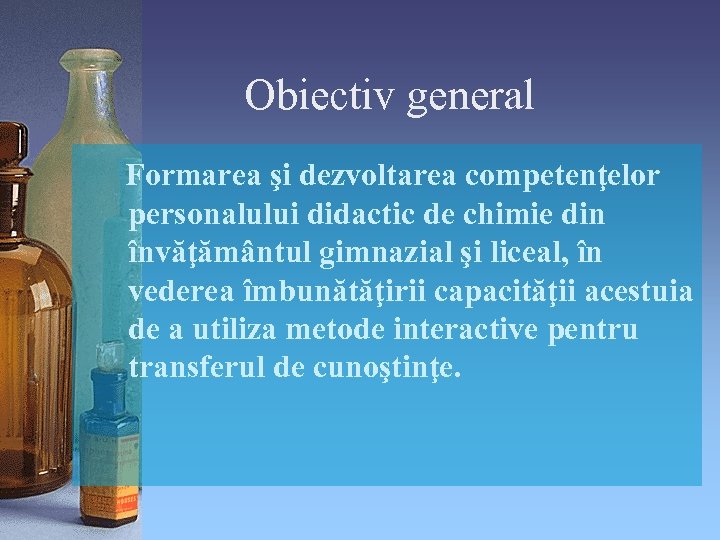 Obiectiv general

Formarea şi dezvoltarea competenţelor personalului didactic de chimie din învăţământul gimnazial şi liceal, în vederea îmbunătăţirii capacităţii acestuia de a utiliza metode interactive pentru transferul de cunoştinţe.